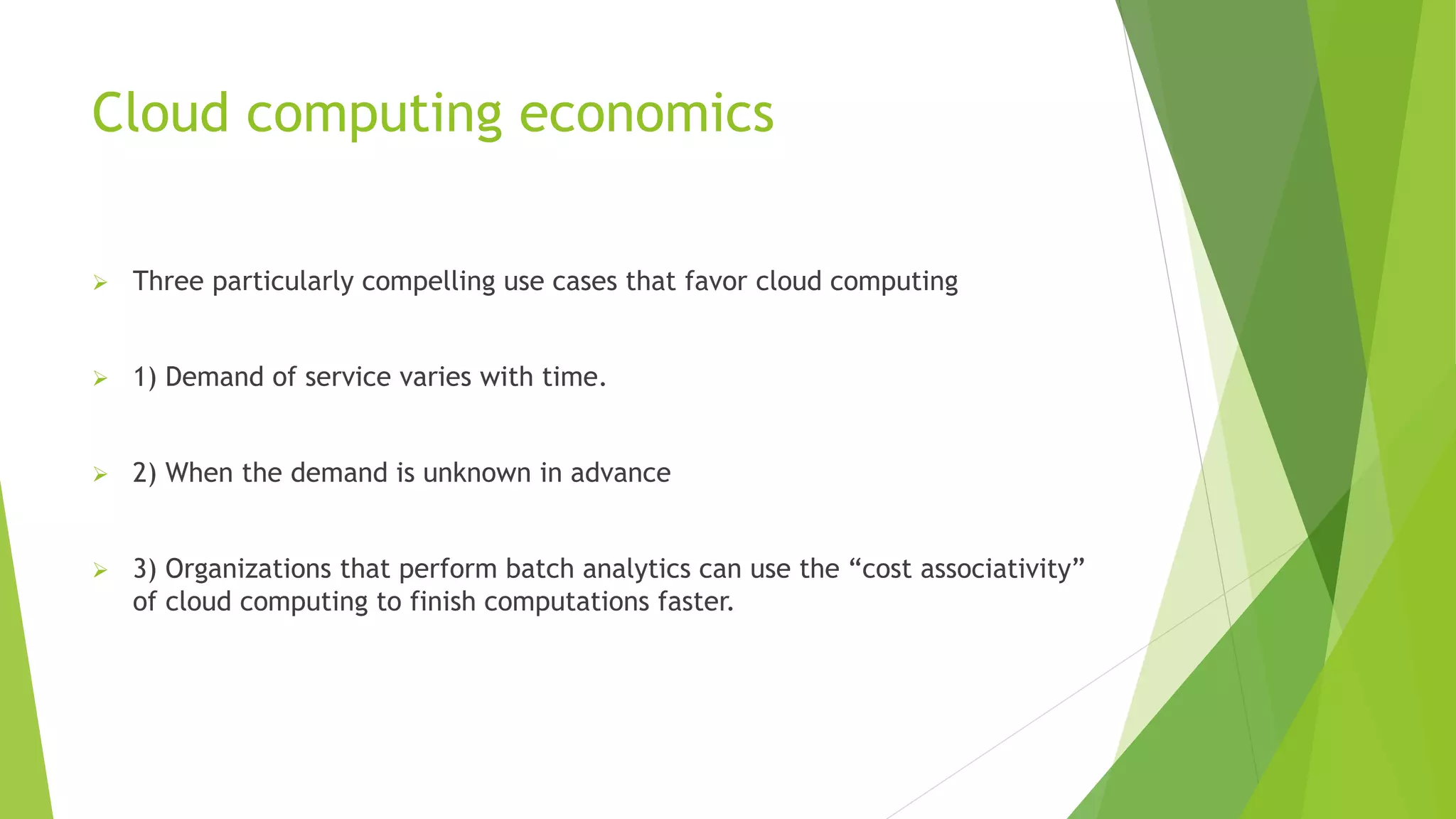 Cloud computing economics

Three particularly compelling use cases that favor cloud computing

1) Demand of service varies with time.

2) When the demand is unknown in advance

3) Organizations that perform batch analytics can use the “cost associativity” of cloud computing to finish computations faster.